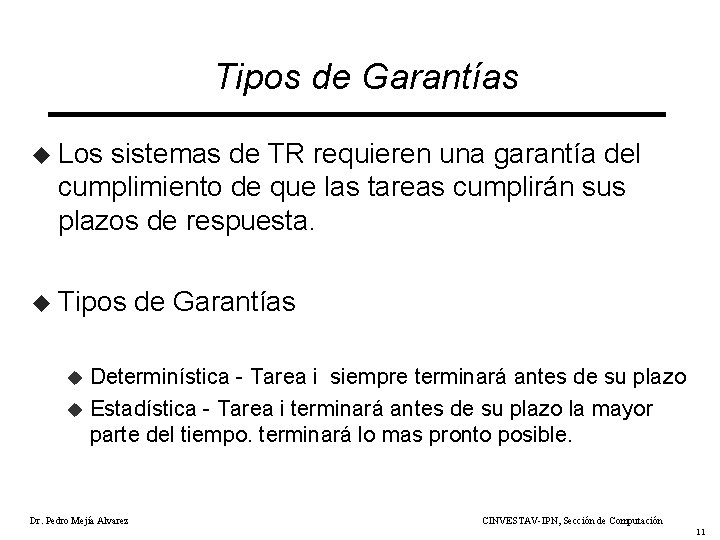 Tipos de Garantías

◆ Los sistemas de TR requieren una garantía del cumplimiento de que las tareas cumplirán sus plazos de respuesta.

◆ Tipos de Garantías

◆ Determinística - Tarea i siempre terminará antes de su plazo

◆ Estadística - Tarea i terminará antes de su plazo la mayor parte del tiempo. terminará lo mas pronto posible.

Dr. Pedro Mejía Alvarez

CINVESTAV-IPN, Sección de Computación

11